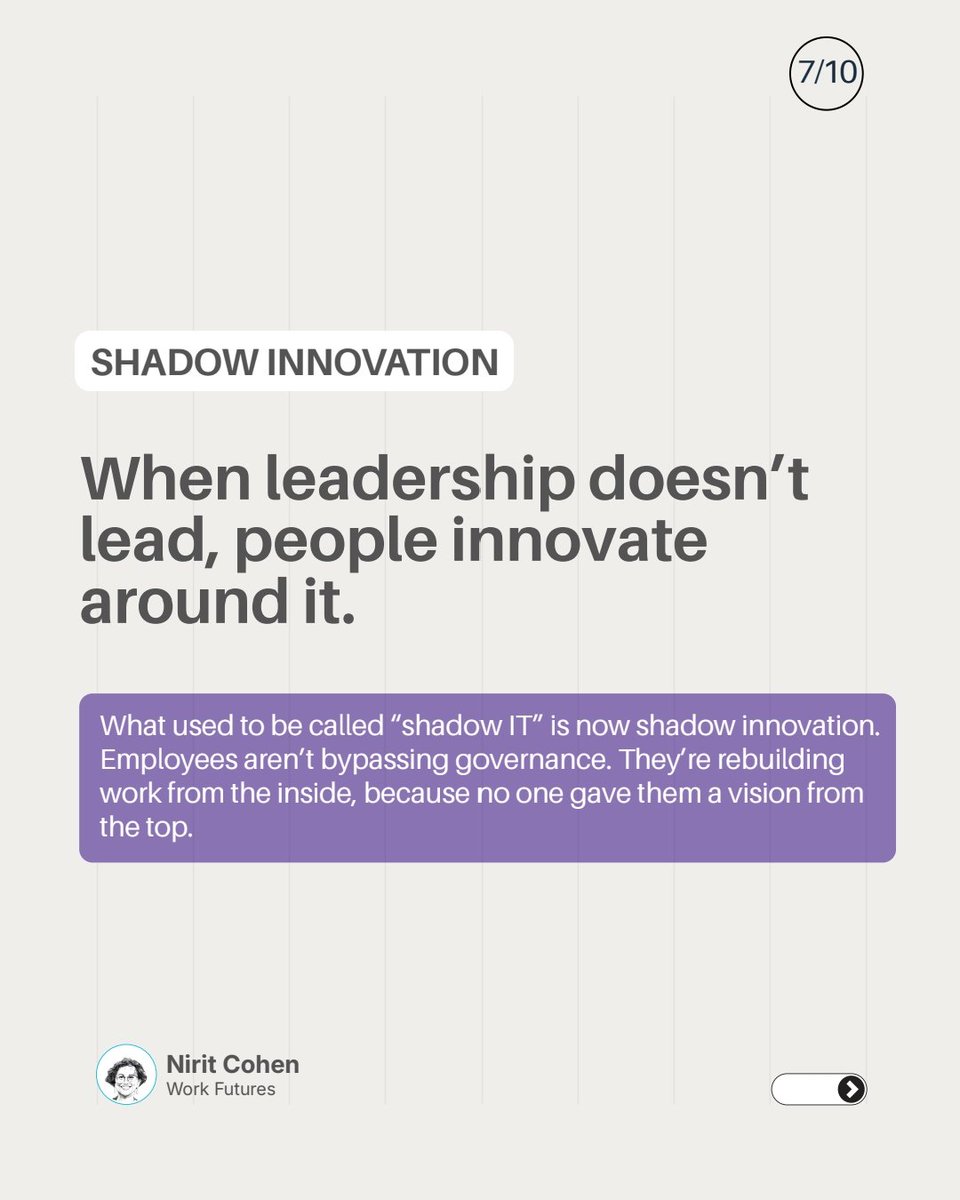 7/10

SHADOW INNOVATION

When leadership doesn’t lead, people innovate around it.

What used to be called “shadow IT” is now shadow innovation. Employees aren’t bypassing governance. They’re rebuilding work from the inside, because no one gave them a vision from the top.

Nirit Cohen
Work Futures